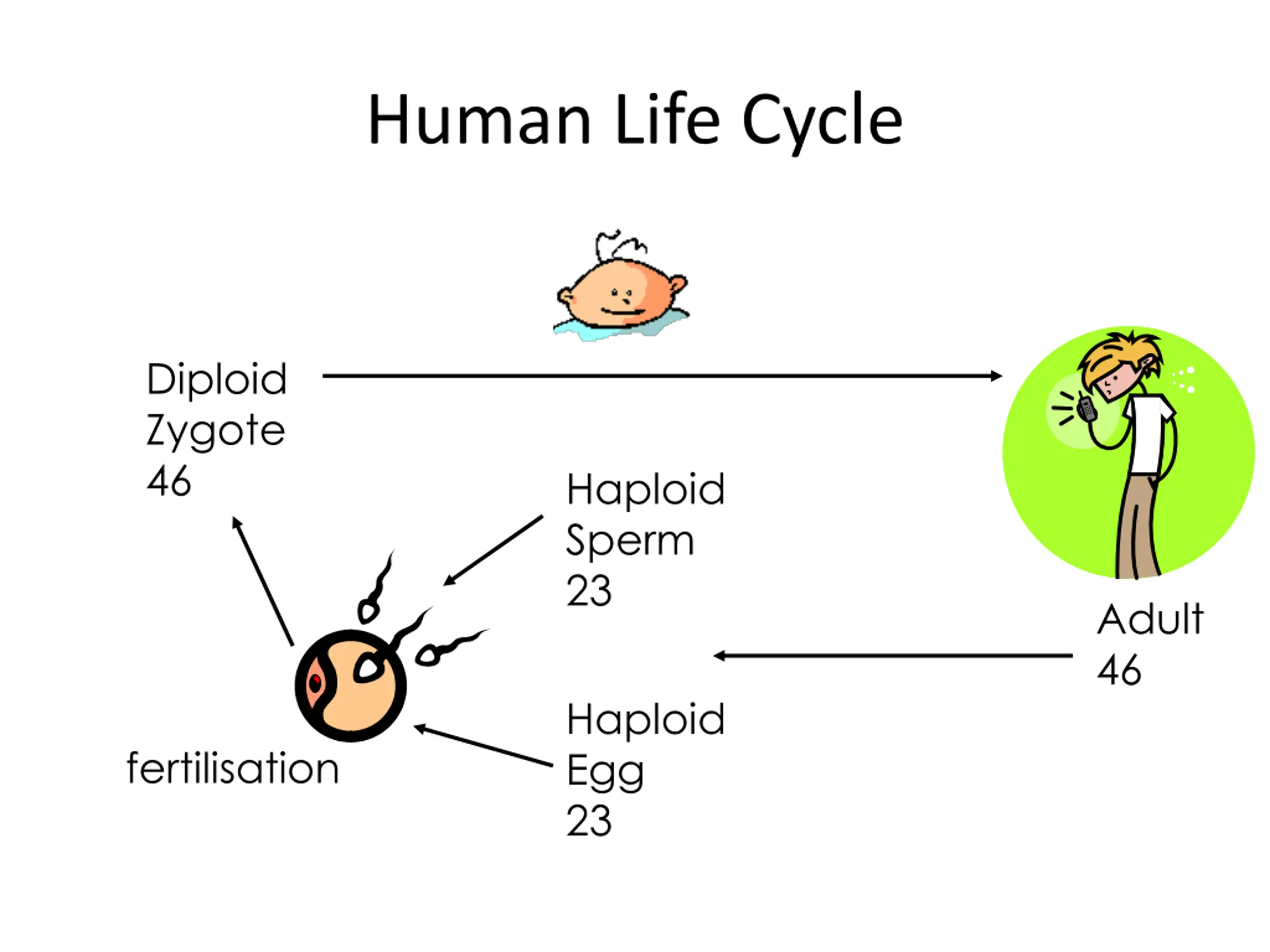 Human Life Cycle

Diploid
Zygote
46

Haploid
Sperm
23

Adult
46

Haploid
Egg
23

fertilisation